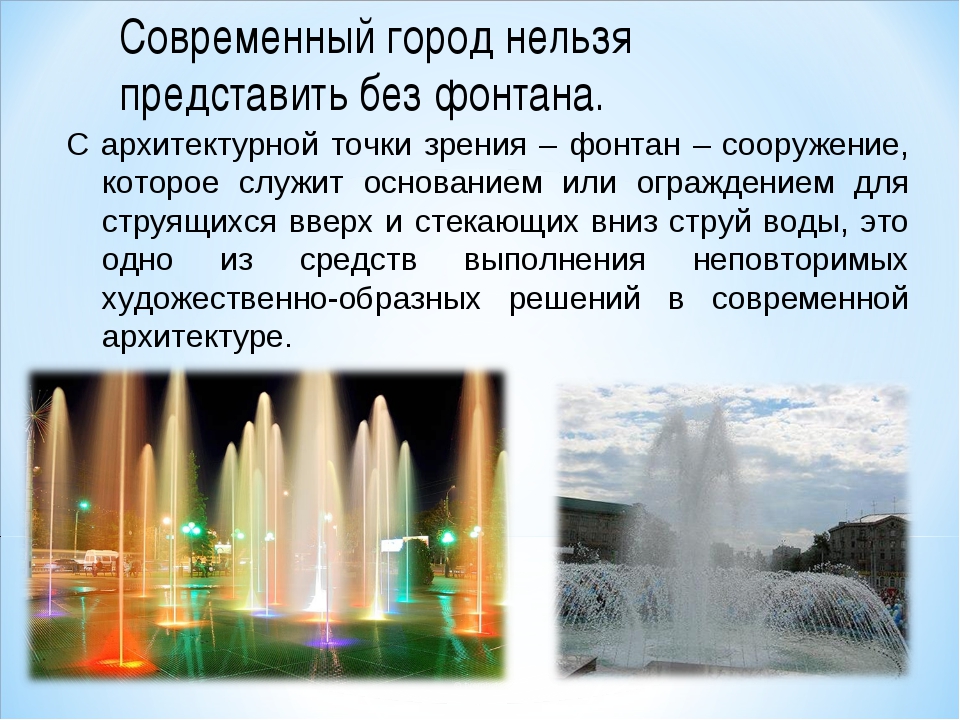 Современный город нельзя представить без фонтана.

С архитектурной точки зрения – фонтан – сооружение, которое служит основанием или ограждением для струящихся вверх и стекающих вниз струй воды, это одно из средств выполнения неповторимых художественно-образных решений в современной архитектуре.